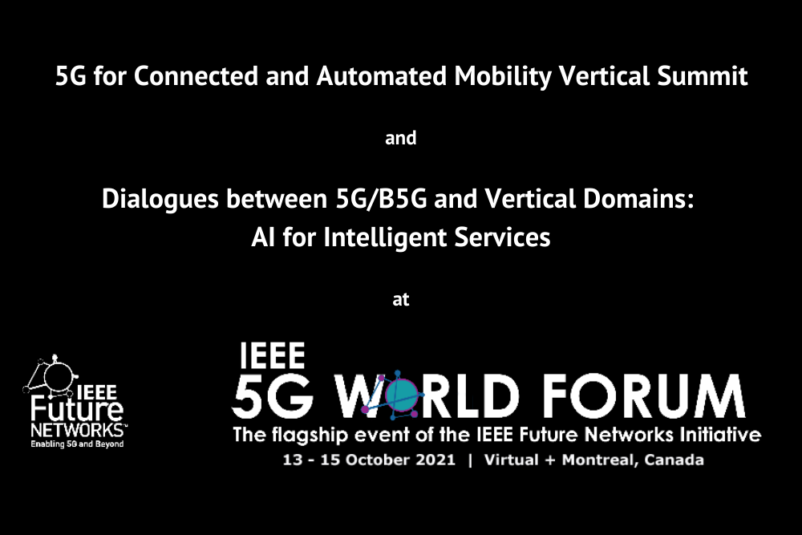 5G for Connected and Automated Mobility Vertical Summit

and

Dialogues between 5G/B5G and Vertical Domains: AI for Intelligent Services

at

IEEE Future NETWORKS™
Enabling 5G and Beyond

IEEE
5G WORLD FORUM
The flagship event of the IEEE Future Networks Initiative
13 - 15 October 2021 | Virtual + Montreal, Canada